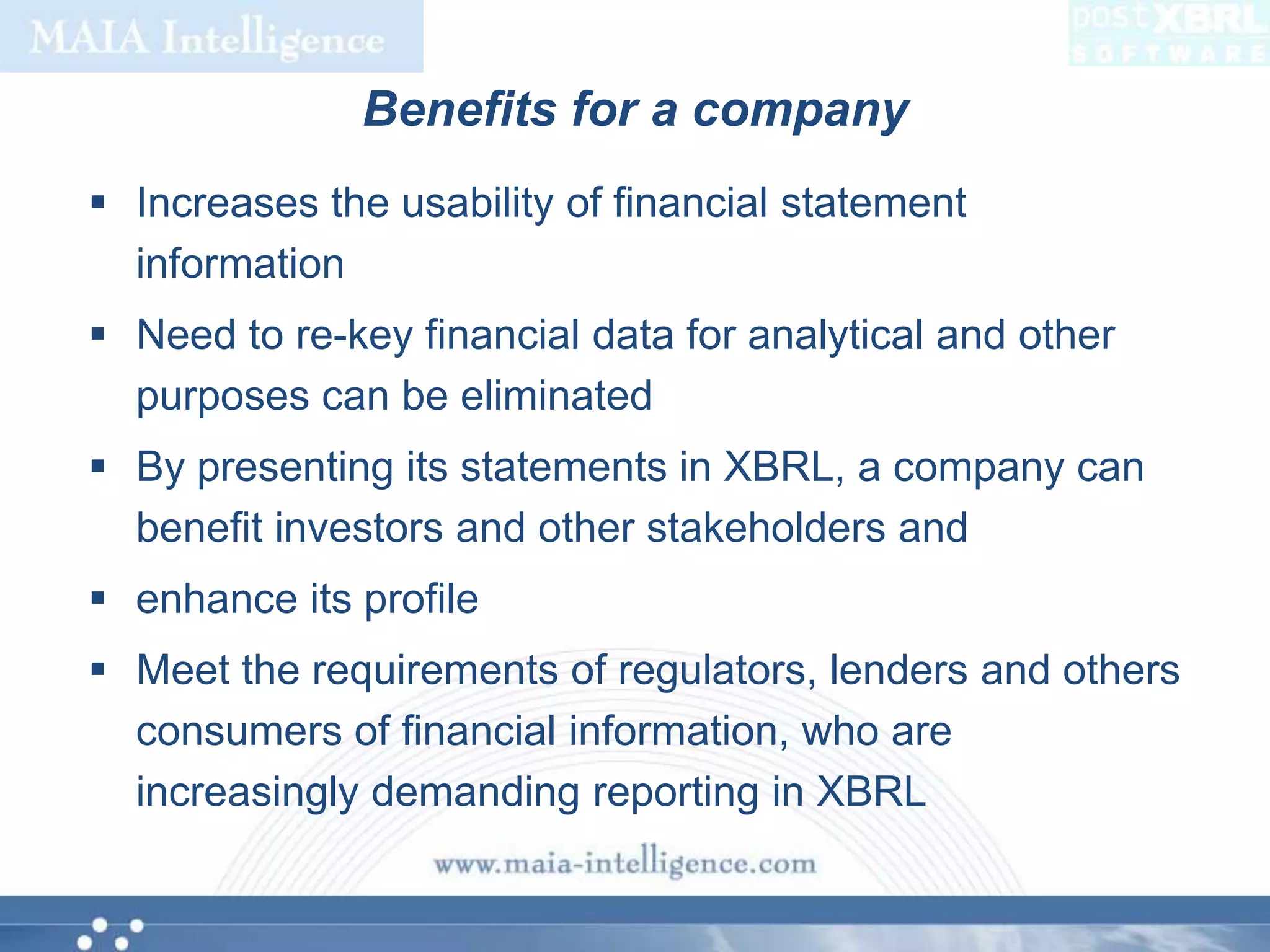 MAIA Intelligence

postXBRL SOFTWARE

Benefits for a company

▪ Increases the usability of financial statement information

▪ Need to re-key financial data for analytical and other purposes can be eliminated

▪ By presenting its statements in XBRL, a company can benefit investors and other stakeholders and

▪ enhance its profile

▪ Meet the requirements of regulators, lenders and others consumers of financial information, who are increasingly demanding reporting in XBRL

www.maia-intelligence.com